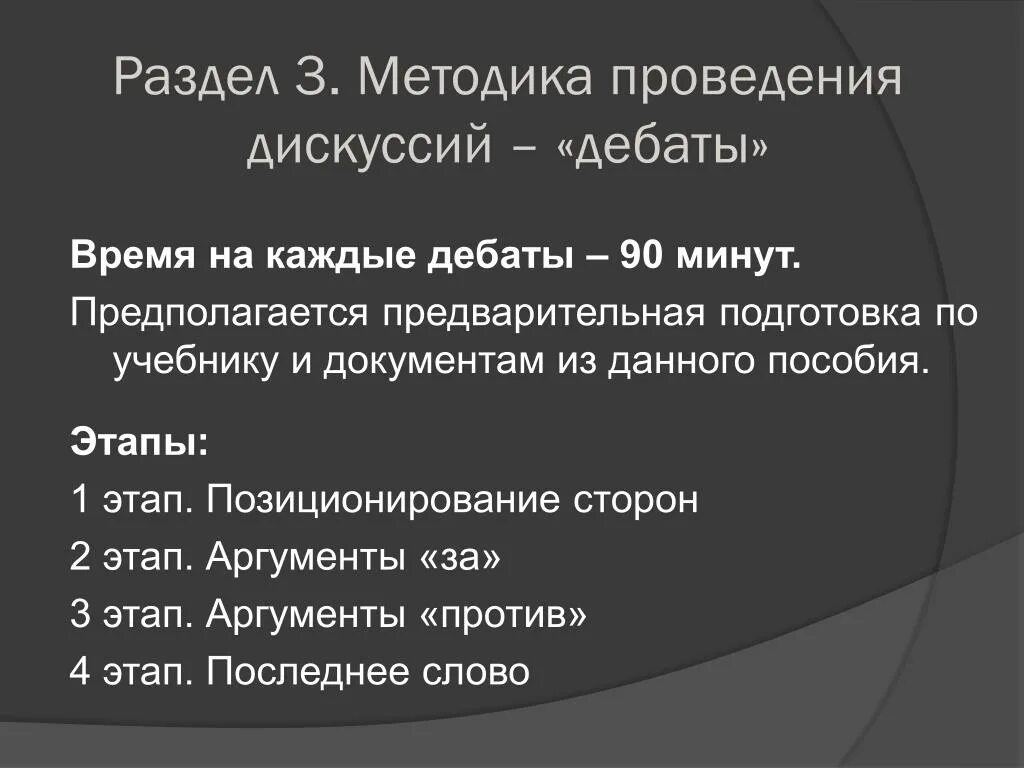 Раздел 3. Методика проведения дискуссий – «дебаты»

Время на каждые дебаты – 90 минут.

Предполагается предварительная подготовка по учебнику и документам из данного пособия.

Этапы:

1 этап. Позиционирование сторон

2 этап. Аргументы «за»

3 этап. Аргументы «против»

4 этап. Последнее слово